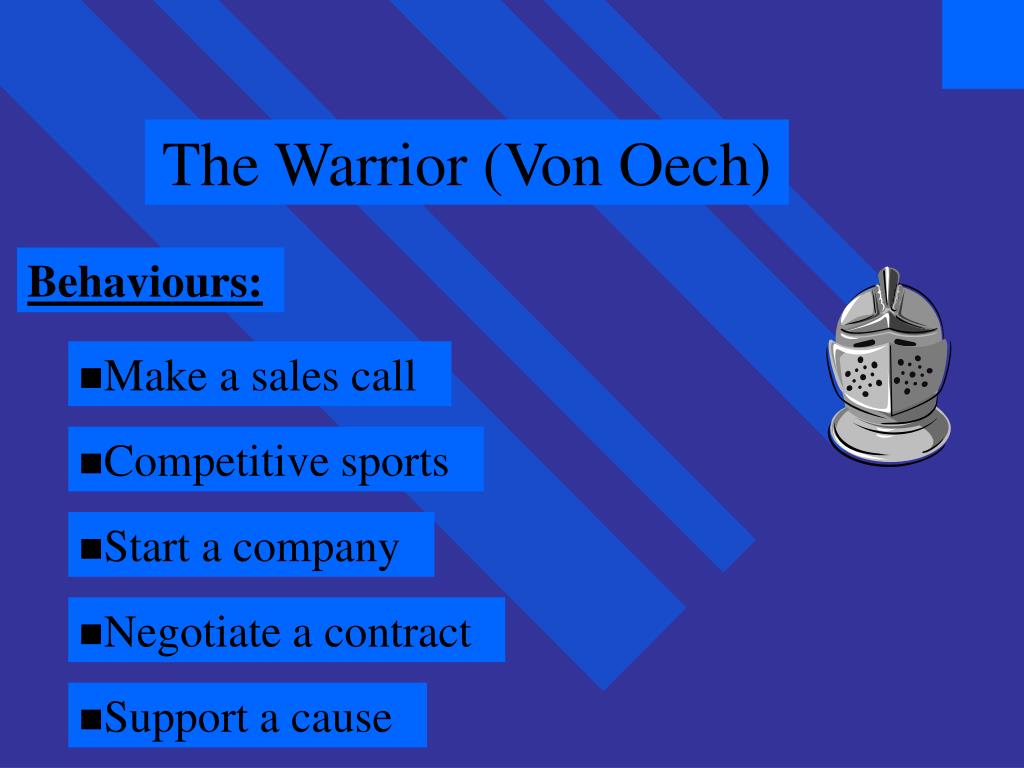 The Warrior (Von Oech)

Behaviours:

■Make a sales call

■Competitive sports

■Start a company

■Negotiate a contract

■Support a cause